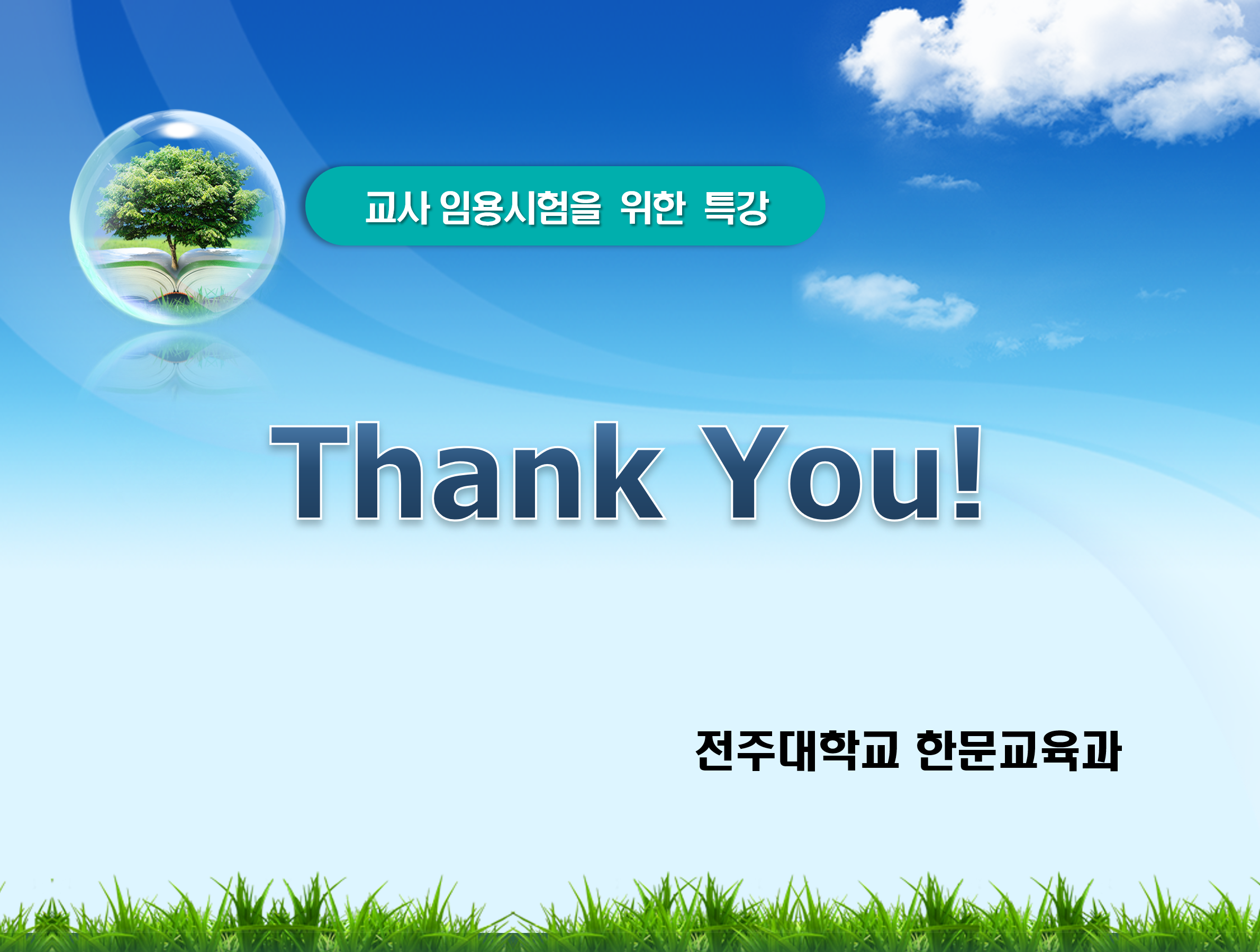 교사 임용시험을 위한 특강

Thank You!

전주대학교 한문교육과